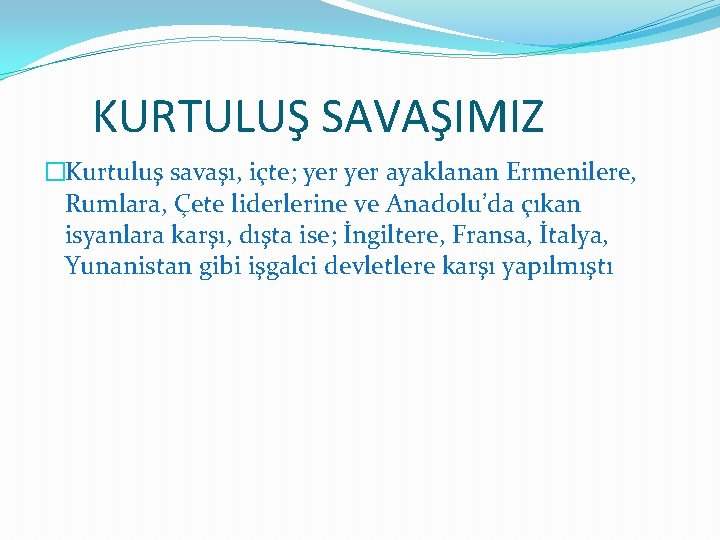 KURTULUŞ SAVAŞIMIZ

Kurtuluş savaşı, içte; yer yer ayaklanan Ermenilere, Rumlara, Çete liderlerine ve Anadolu'da çıkan isyanlara karşı, dışta ise; İngiltere, Fransa, İtalya, Yunanistan gibi işgalci devletlere karşı yapılmıştı